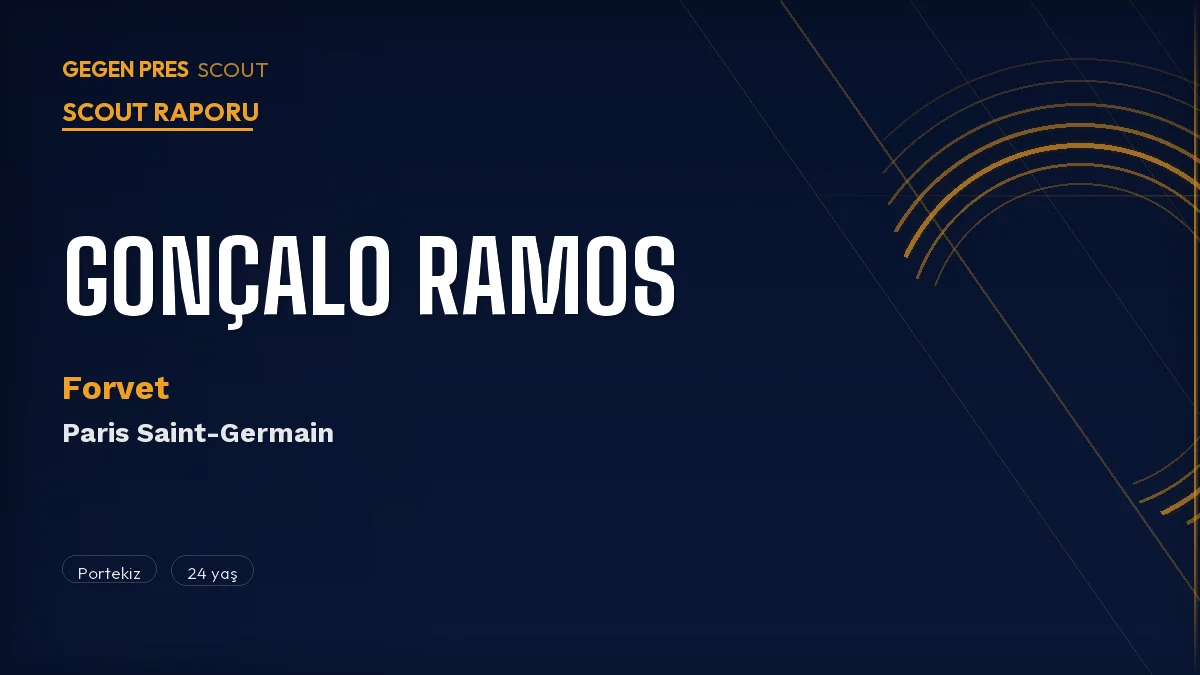 GEGEN PRES SCOUT

SCOUT RAPORU

GONÇALO RAMOS

Forvet

Paris Saint-Germain

Portekiz

24 yaş